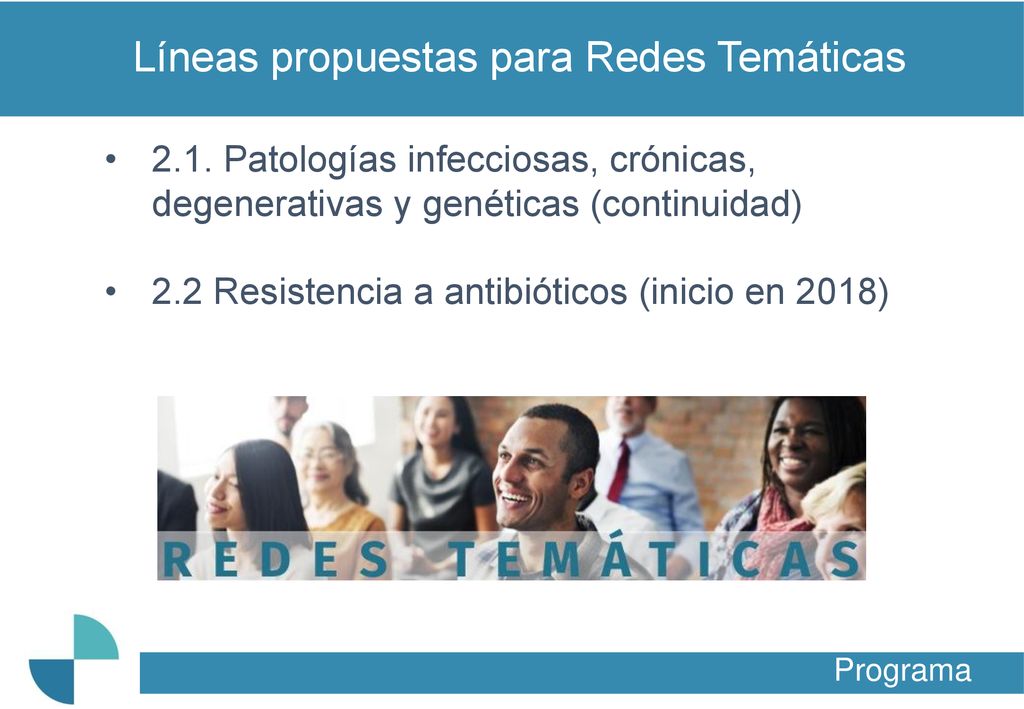 Líneas propuestas para Redes Temáticas

• 2.1. Patologías infecciosas, crónicas, degenerativas y genéticas (continuidad)

• 2.2 Resistencia a antibióticos (inicio en 2018)

REDES TEMÁTICAS

Programa